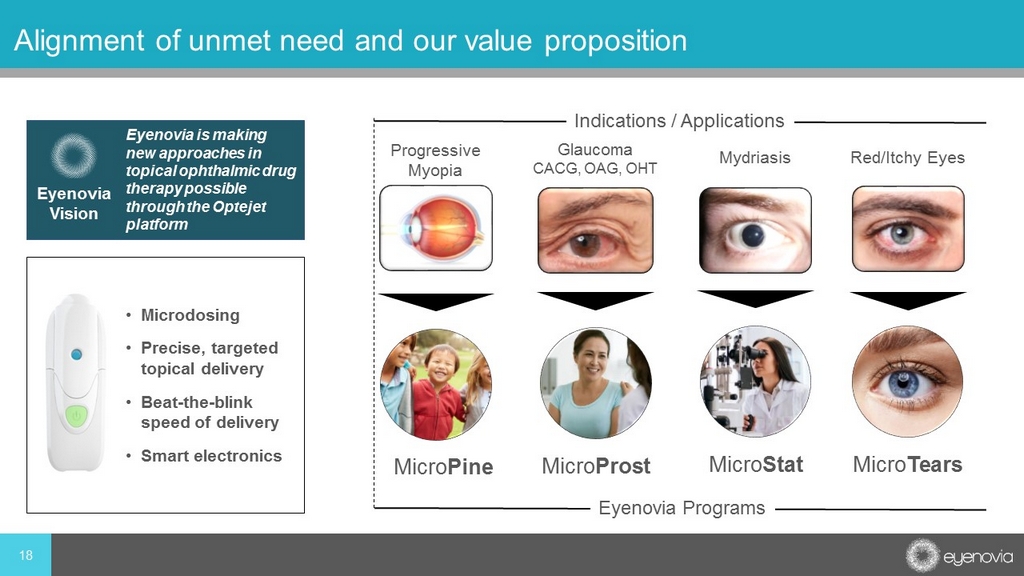 Alignment of unmet need and our value proposition

Eyenovia Vision

Eyenovia is making new approaches in topical ophthalmic drug therapy possible through the Optejet platform

• Microdosing
• Precise, targeted topical delivery
• Beat-the-blink speed of delivery
• Smart electronics

Indications / Applications

Progressive Myopia

Glaucoma CACG, OAG, OHT

Mydriasis

Red/Itchy Eyes

MicroPine

MicroProst

MicroStat

MicroTears

Eyenovia Programs

18

eyenovia